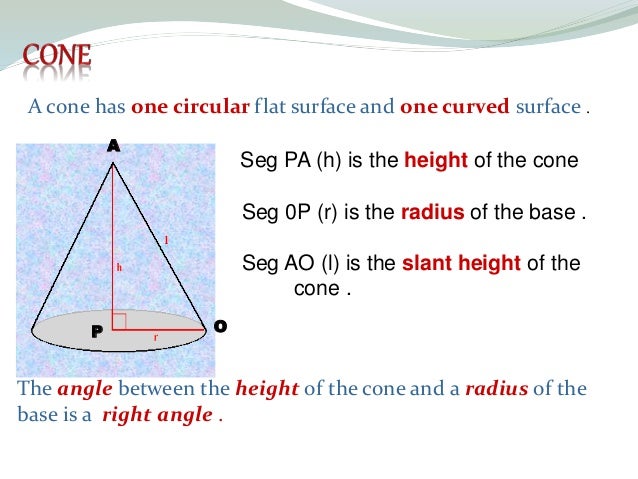 CONE

A cone has one circular flat surface and one curved surface .

A

l

h

P

r

O

Seg PA (h) is the height of the cone

Seg 0P (r) is the radius of the base .

Seg AO (l) is the slant height of the cone .

The angle between the height of the cone and a radius of the base is a right angle .